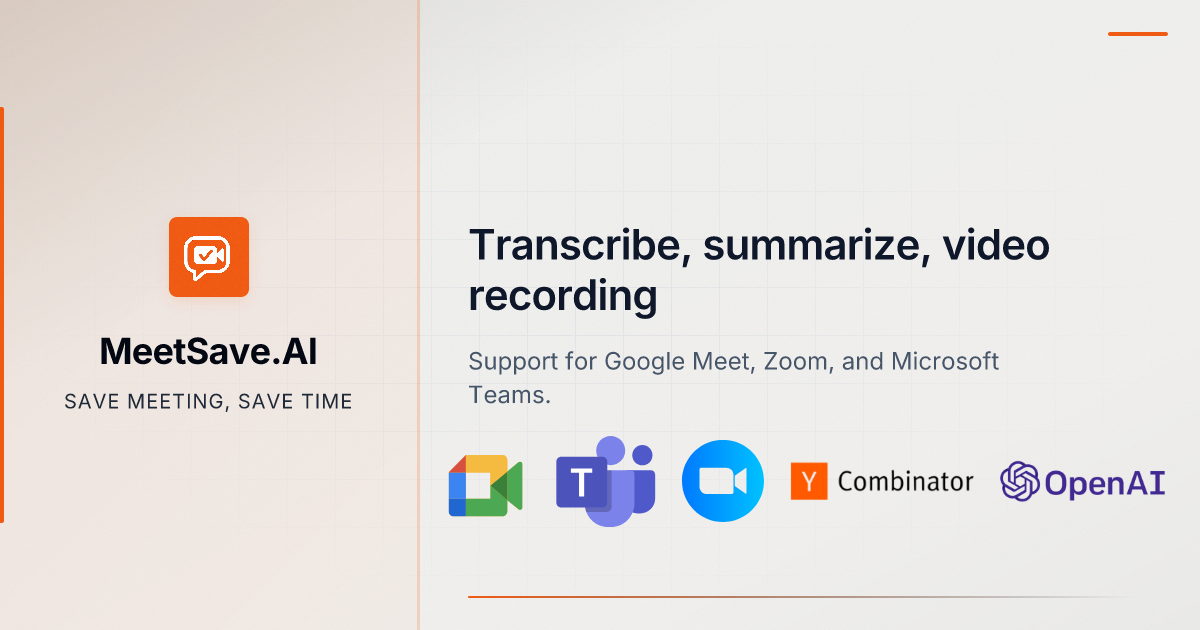 MeetSave.AI

SAVE MEETING, SAVE TIME

Transcribe, summarize, video recording

Support for Google Meet, Zoom, and Microsoft Teams.

T

Y Combinator

OpenAI